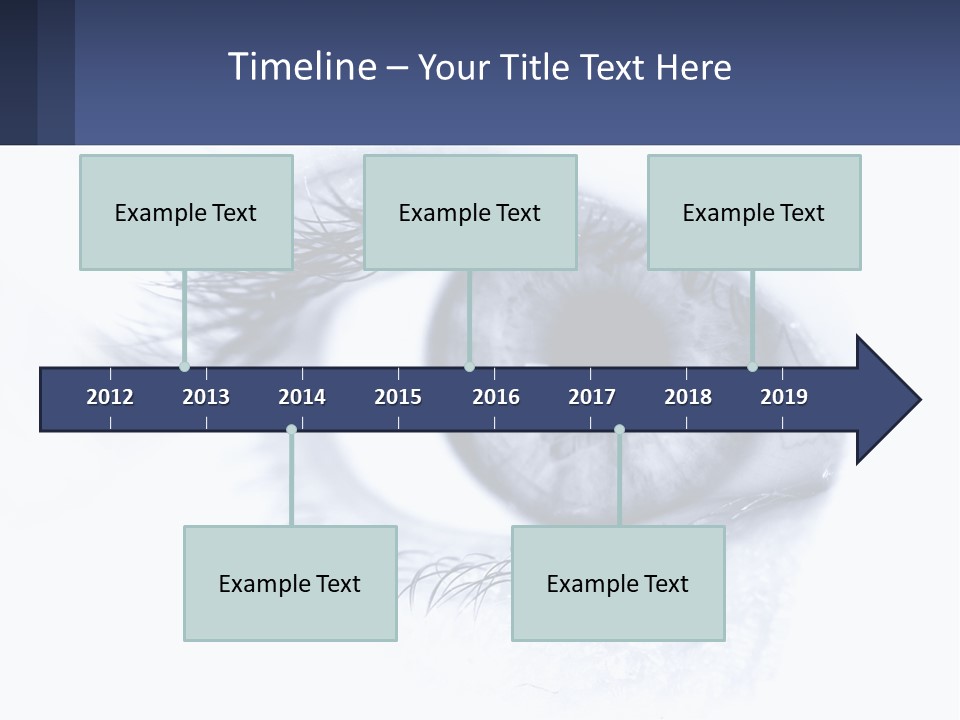 Timeline – Your Title Text Here

Example Text

Example Text

Example Text

2012 2013 2014 2015 2016 2017 2018 2019

Example Text

Example Text